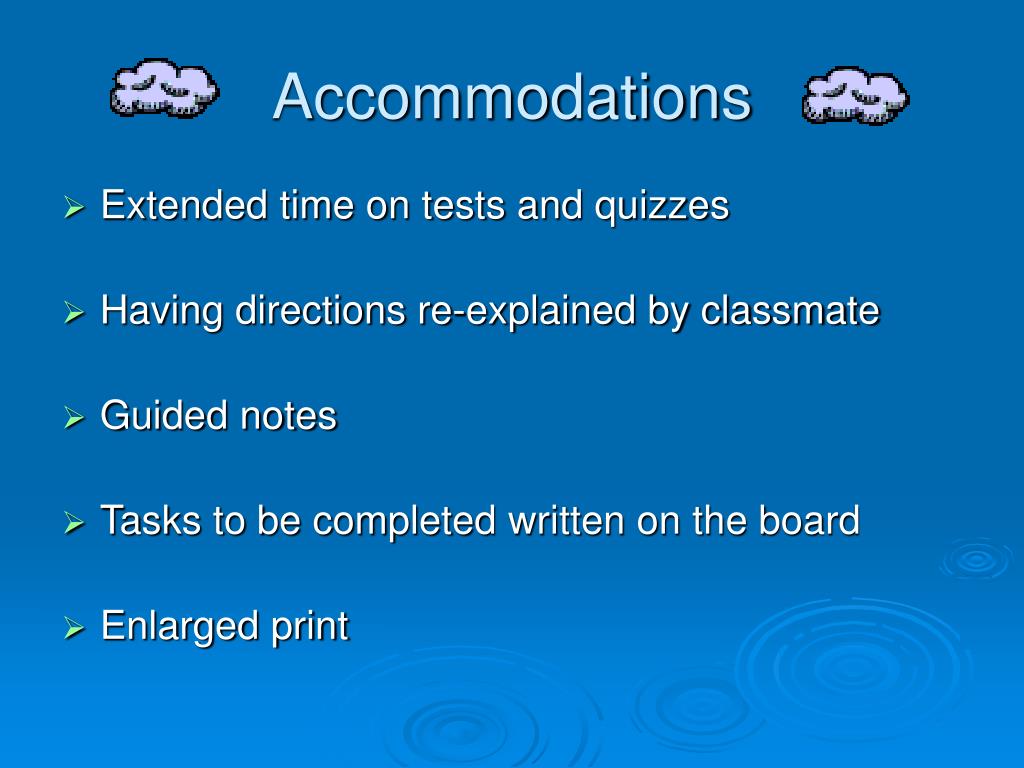 Accommodations

➢ Extended time on tests and quizzes

➢ Having directions re-explained by classmate

➢ Guided notes

➢ Tasks to be completed written on the board

➢ Enlarged print